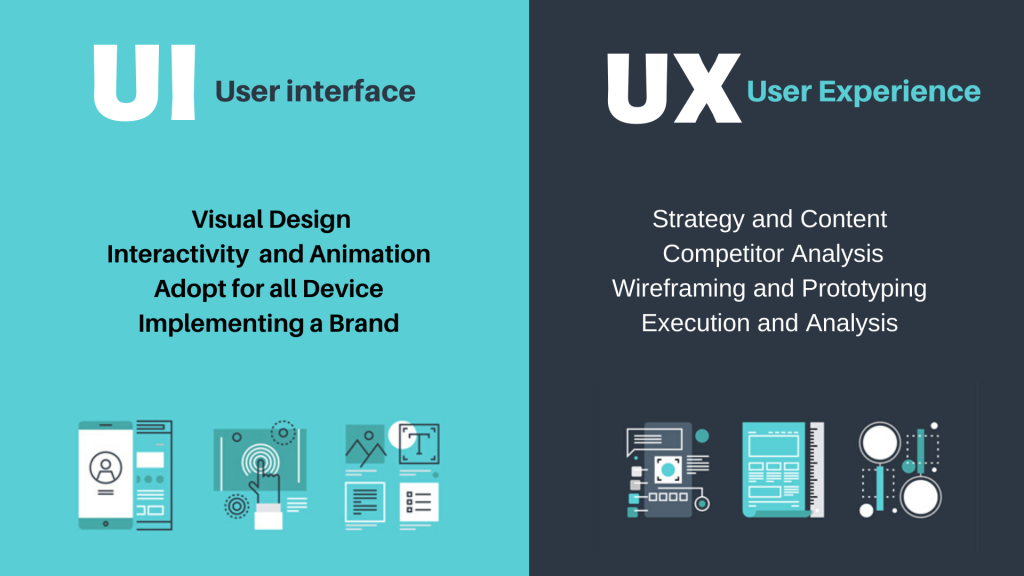 UI User interface

Visual Design
Interactivity and Animation
Adopt for all Device
Implementing a Brand

T

UX User Experience

Strategy and Content
Competitor Analysis
Wireframing and Prototyping
Execution and Analysis